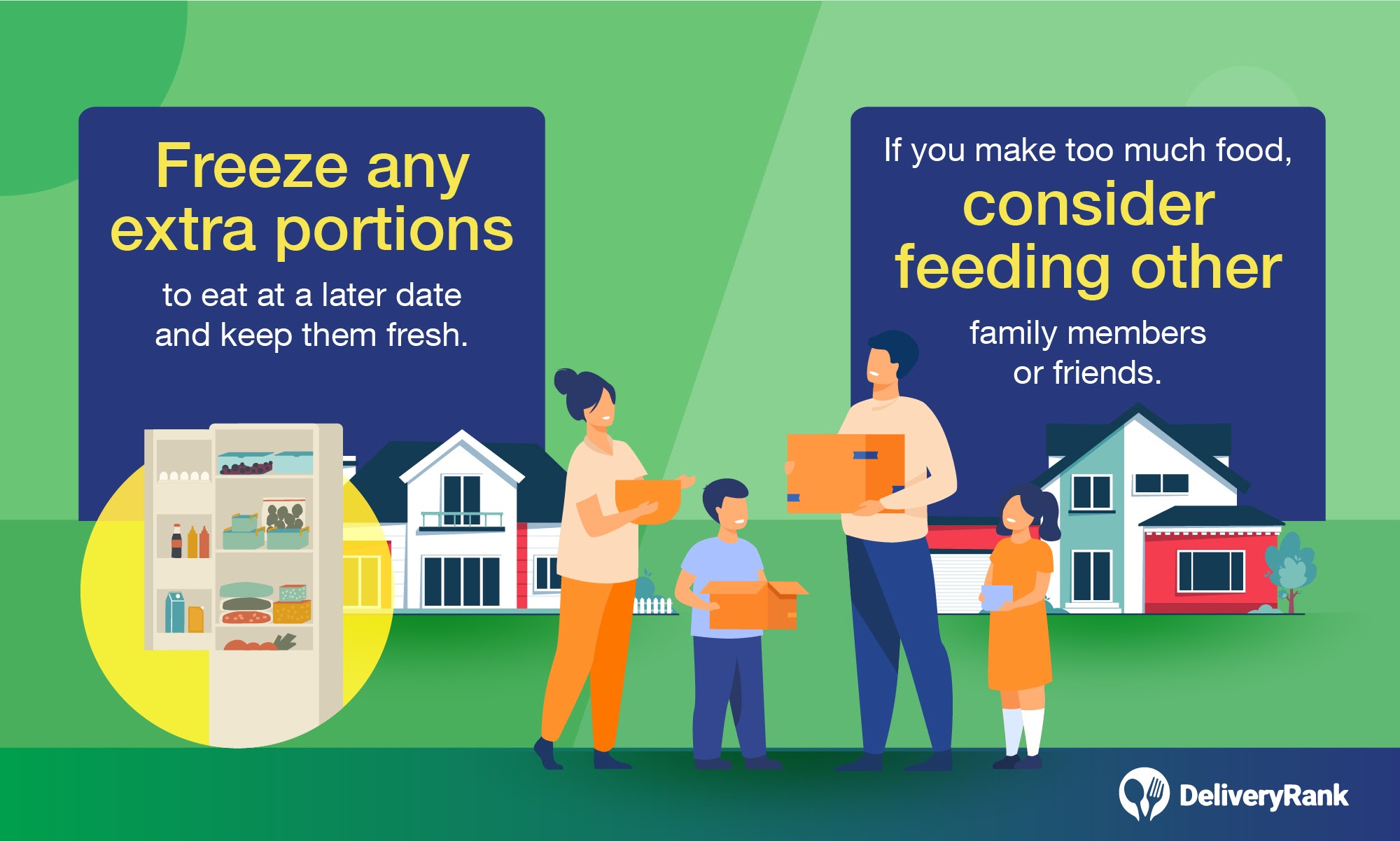 Freeze any extra portions

to eat at a later date and keep them fresh.

If you make too much food,

consider feeding other

family members or friends.

DeliveryRank